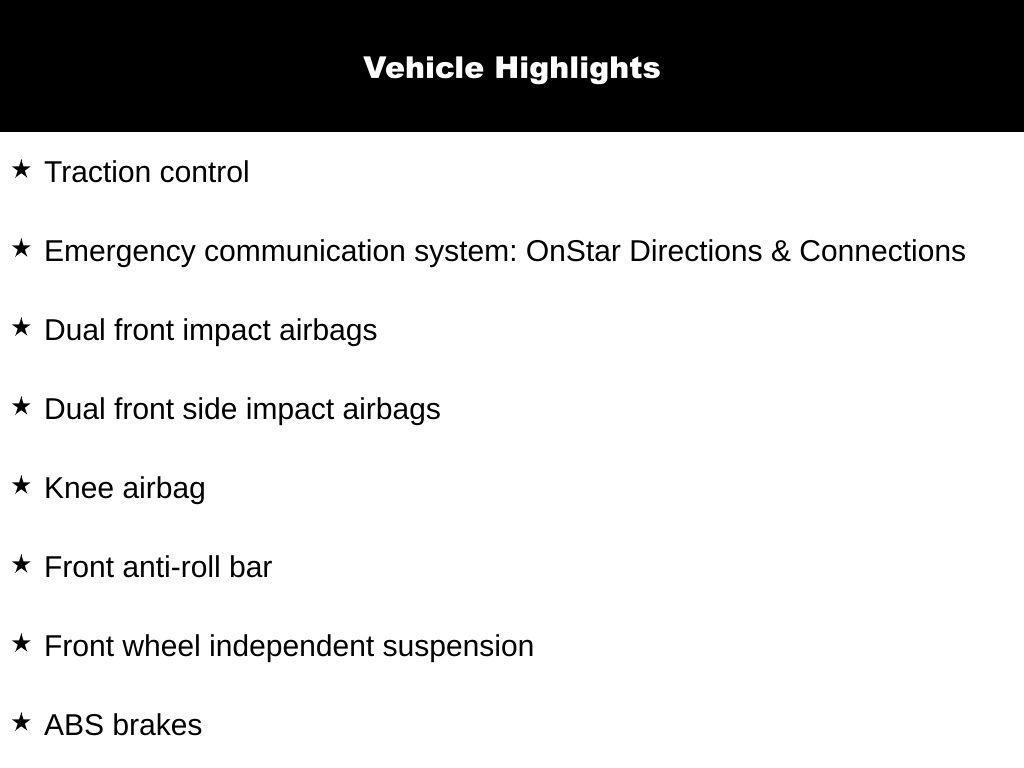 Vehicle Highlights

★ Traction control

★ Emergency communication system: OnStar Directions & Connections

★ Dual front impact airbags

★ Dual front side impact airbags

★ Knee airbag

★ Front anti-roll bar

★ Front wheel independent suspension

★ ABS brakes